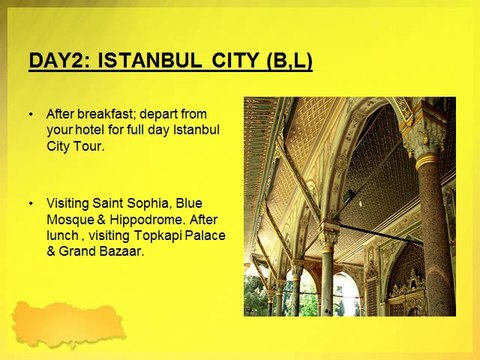 DAY2: ISTANBUL CITY (B,L)

• After breakfast; depart from your hotel for full day Istanbul City Tour.

• Visiting Saint Sophia, Blue Mosque & Hippodrome. After lunch , visiting Topkapi Palace & Grand Bazaar.